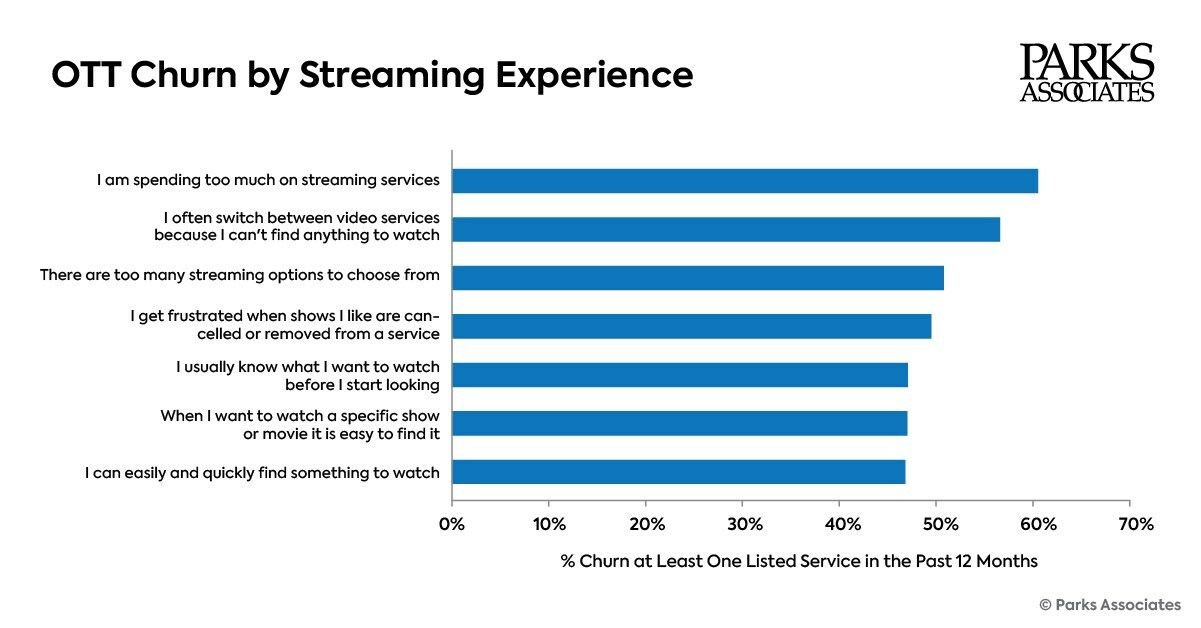 OTT Churn by Streaming Experience

PARKS ASSOCIATES

I am spending too much on streaming services

I often switch between video services because I can't find anything to watch

There are too many streaming options to choose from

I get frustrated when shows I like are cancelled or removed from a service

I usually know what I want to watch before I start looking

When I want to watch a specific show or movie it is easy to find it

I can easily and quickly find something to watch

0% 10% 20% 30% 40% 50% 60% 70%

% Churn at Least One Listed Service in the Past 12 Months

© Parks Associates